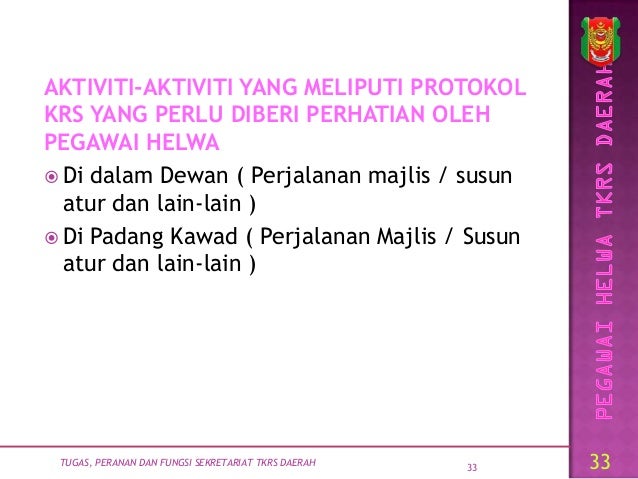 AKTIVITI-AKTIVITI YANG MELIPUTI PROTOKOL KRS YANG PERLU DIBERI PERHATIAN OLEH PEGAWAI HELWA

Di dalam Dewan ( Perjalanan majlis / susun atur dan lain-lain )

Di Padang Kawad ( Perjalanan Majlis / Susun atur dan lain-lain )

PEGAWAI HELWA TKRS DAERAH

TUGAS, PERANAN DAN FUNGSI SEKRETARIAT TKRS DAERAH

33

33